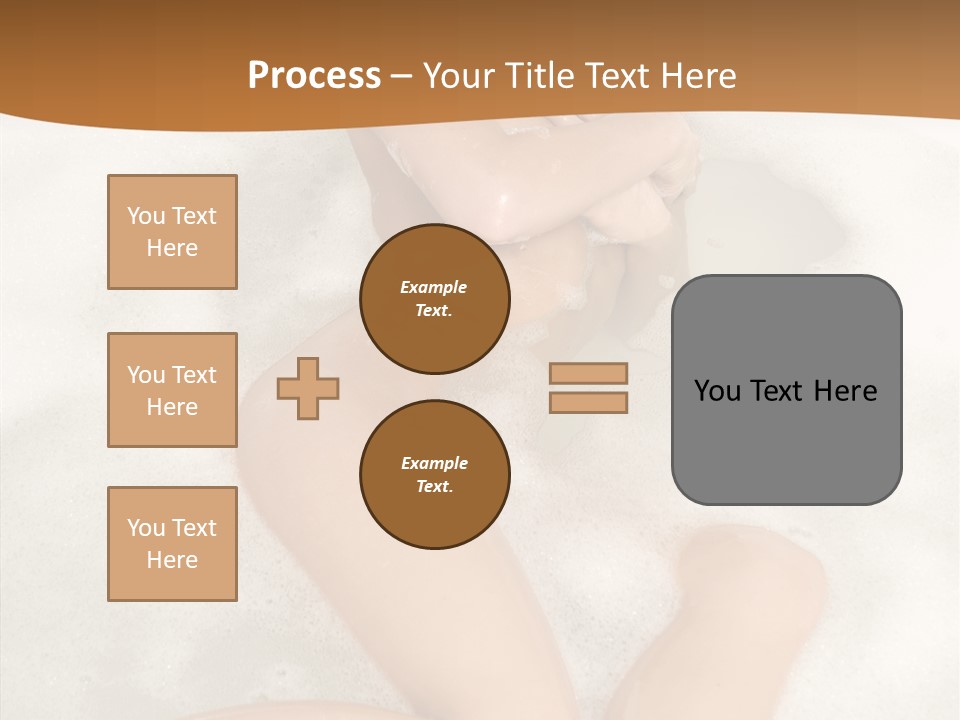 Process – Your Title Text Here

You Text Here

You Text Here

You Text Here

Example Text.

Example Text.

You Text Here